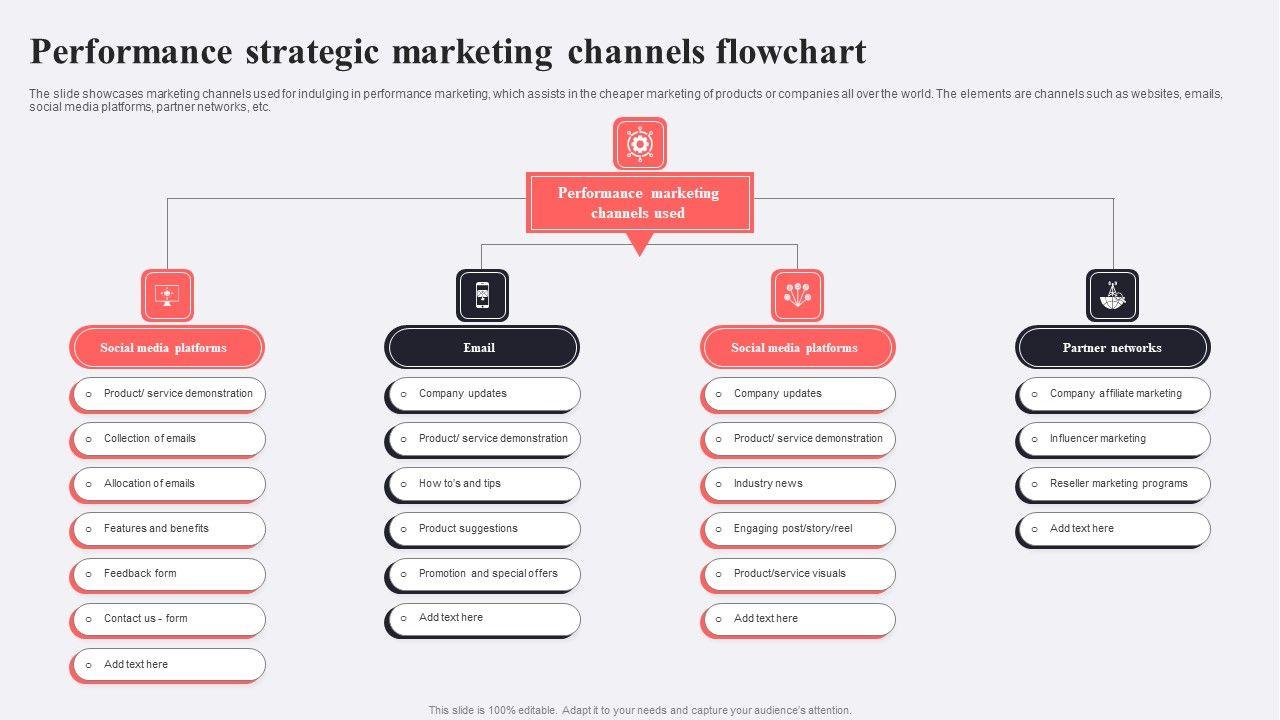 Performance strategic marketing channels flowchart

The slide showcases marketing channels used for indulging in performance marketing, which assists in the cheaper marketing of products or companies all over the world. The elements are channels such as websites, emails, social media platforms, partner networks, etc.

Performance marketing channels used

Social media platforms
o Product/ service demonstration
o Collection of emails
o Allocation of emails
o Features and benefits
o Feedback form
o Contact us - form
o Add text here

Email
o Company updates
o Product/ service demonstration
o How to's and tips
o Product suggestions
o Promotion and special offers
o Add text here

Social media platforms
o Company updates
o Product/ service demonstration
o Industry news
o Engaging post/story/reel
o Product/service visuals
o Add text here

Partner networks
o Company affiliate marketing
o Influencer marketing
o Reseller marketing programs
o Add text here

This slide is 100% editable. Adapt it to your needs and capture your audience's attention.